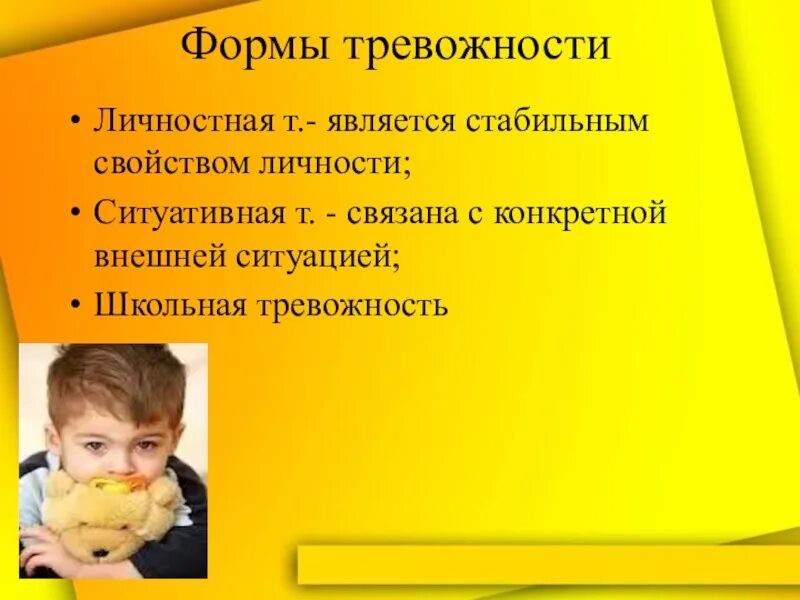 Формы тревожности

• Личностная т.- является стабильным свойством личности;
• Ситуативная т. - связана с конкретной внешней ситуацией;
• Школьная тревожность